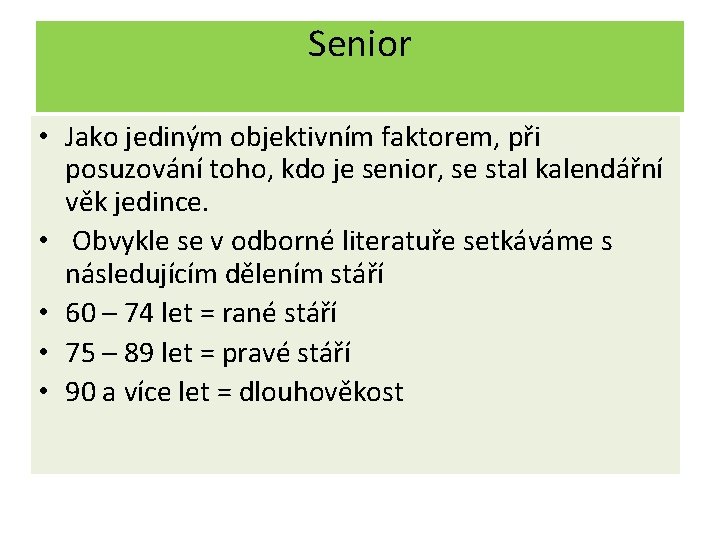 Senior

• Jako jediným objektivním faktorem, při posuzování toho, kdo je senior, se stal kalendářní věk jedince.
• Obvykle se v odborné literatuře setkáváme s následujícím dělením stáří
• 60 – 74 let = rané stáří
• 75 – 89 let = pravé stáří
• 90 a více let = dlouhověkost